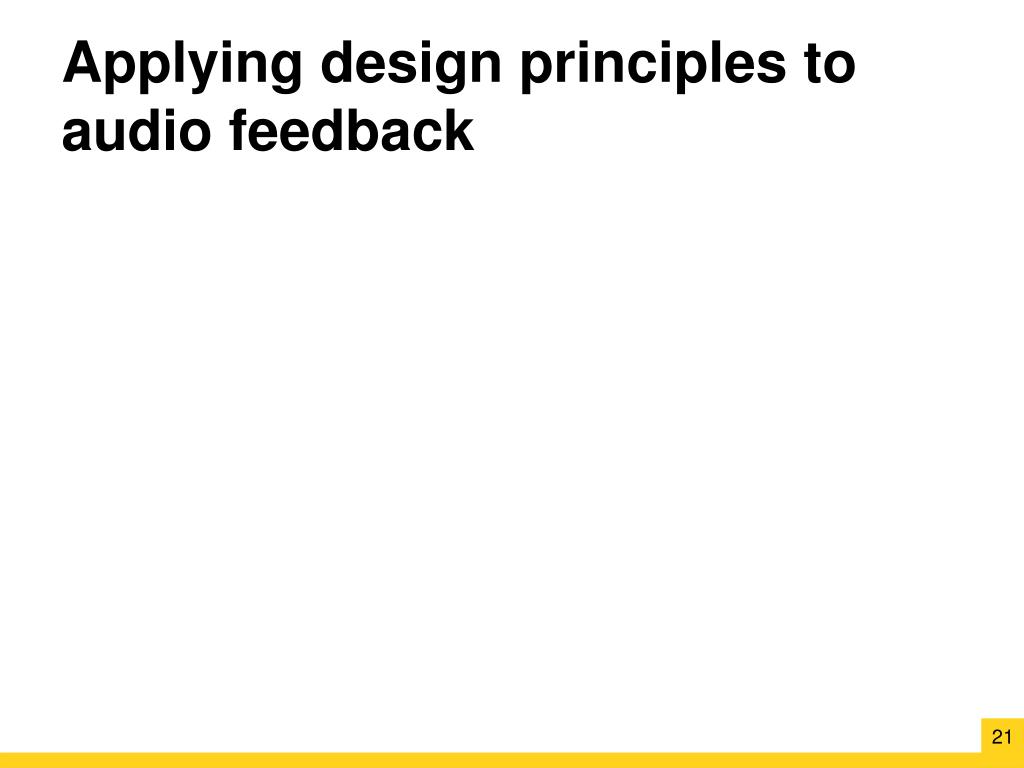 Applying design principles to audio feedback

21